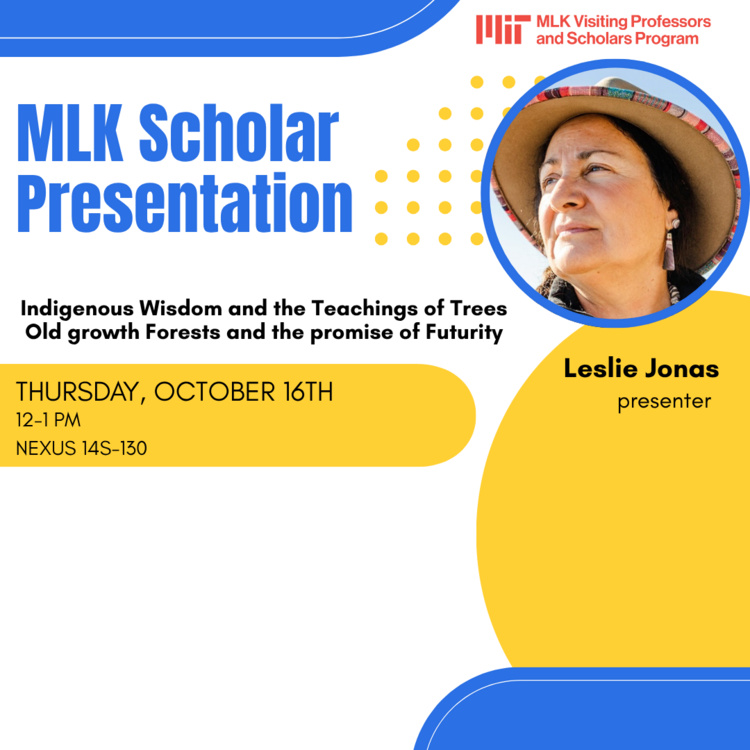 MIT MLK Visiting Professors and Scholars Program

MLK Scholar Presentation

Indigenous Wisdom and the Teachings of Trees
Old growth Forests and the promise of Futurity

THURSDAY, OCTOBER 16TH
12-1 PM
NEXUS 14S-130

Leslie Jonas
presenter